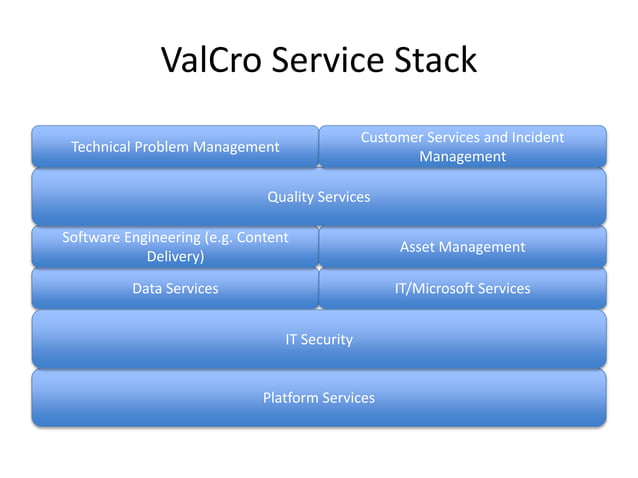 ValCro Service Stack

Technical Problem Management

Customer Services and Incident Management

Quality Services

Software Engineering (e.g. Content Delivery)

Asset Management

Data Services

IT/Microsoft Services

IT Security

Platform Services